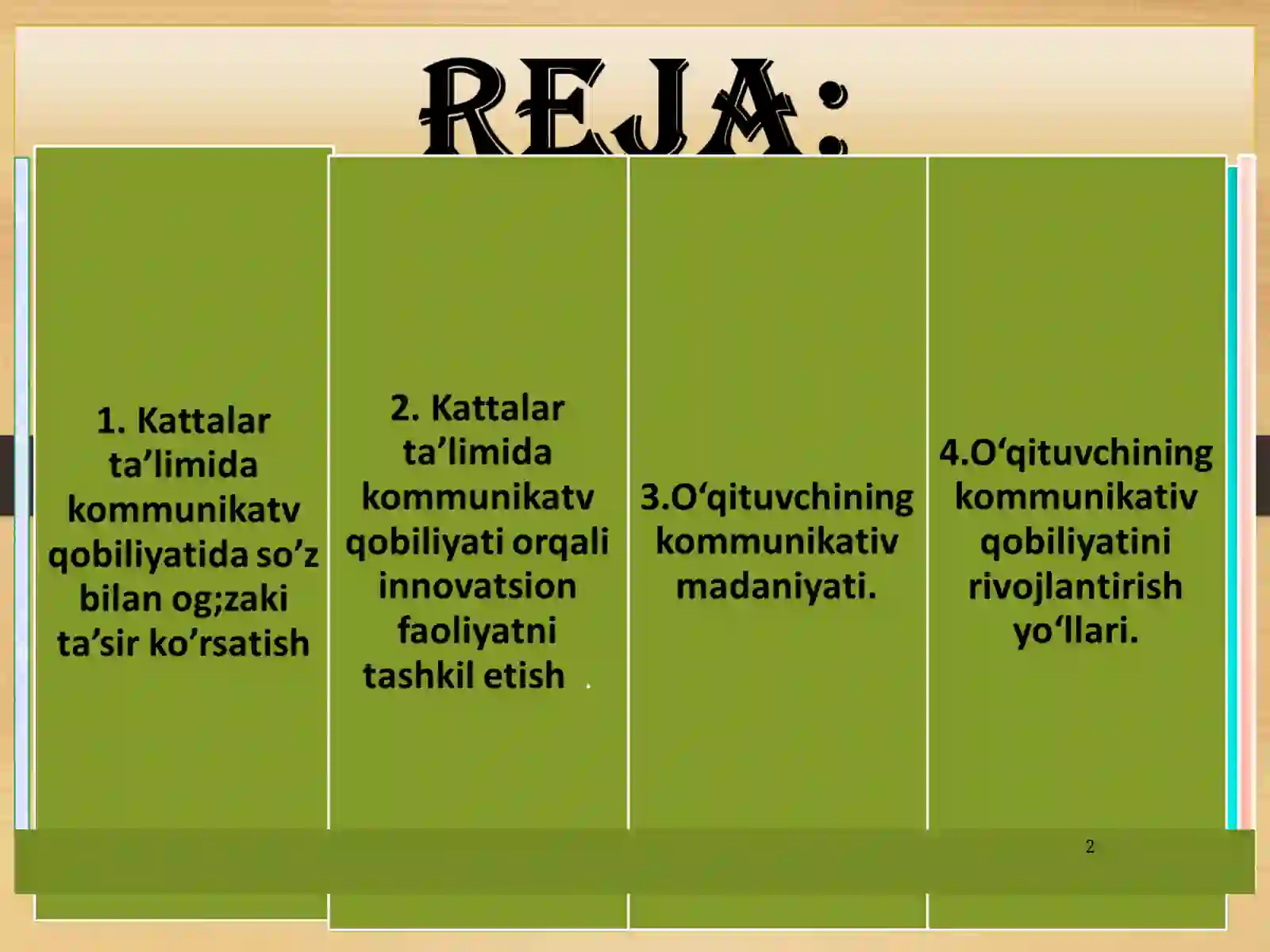 REJA:

1. Kattalar ta’limida kommunikatv qobiliyatida so’z bilan og;zaki ta’sir ko’rsatish

2. Kattalar ta’limida kommunikatv qobiliyati orqali innovatsion faoliyatni tashkil etish .

3.O‘qituvchining kommunikativ madaniyati.

4.O‘qituvchining kommunikativ qobiliyatini rivojlantirish yo‘llari.

2